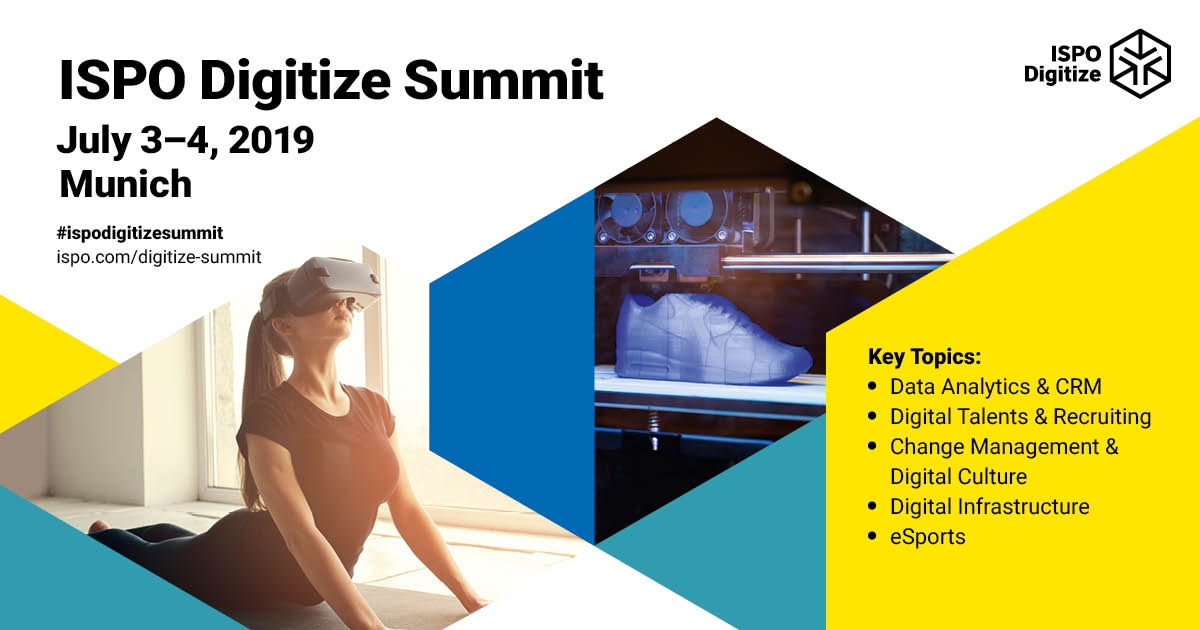 ISPO Digitize Summit
July 3–4, 2019
Munich

#ispodigitizesummit
ispo.com/digitize-summit

ISPO Digitize

Key Topics:
• Data Analytics & CRM
• Digital Talents & Recruiting
• Change Management & Digital Culture
• Digital Infrastructure
• eSports